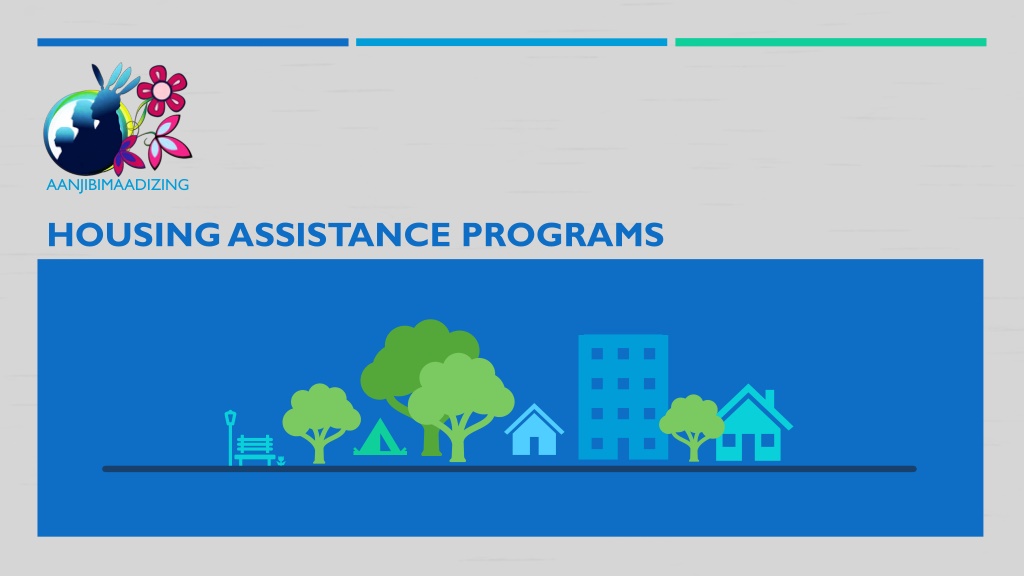 AANJIBIMAADIZING

HOUSING ASSISTANCE PROGRAMS